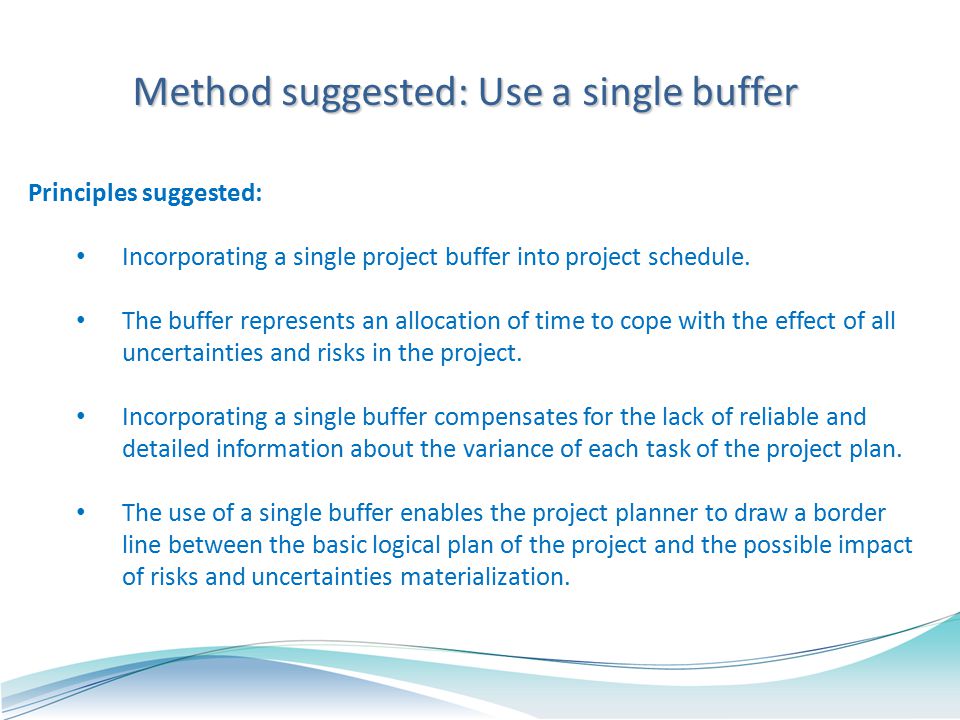 Method suggested: Use a single buffer

Principles suggested:

• Incorporating a single project buffer into project schedule.

• The buffer represents an allocation of time to cope with the effect of all uncertainties and risks in the project.

• Incorporating a single buffer compensates for the lack of reliable and detailed information about the variance of each task of the project plan.

• The use of a single buffer enables the project planner to draw a border line between the basic logical plan of the project and the possible impact of risks and uncertainties materialization.